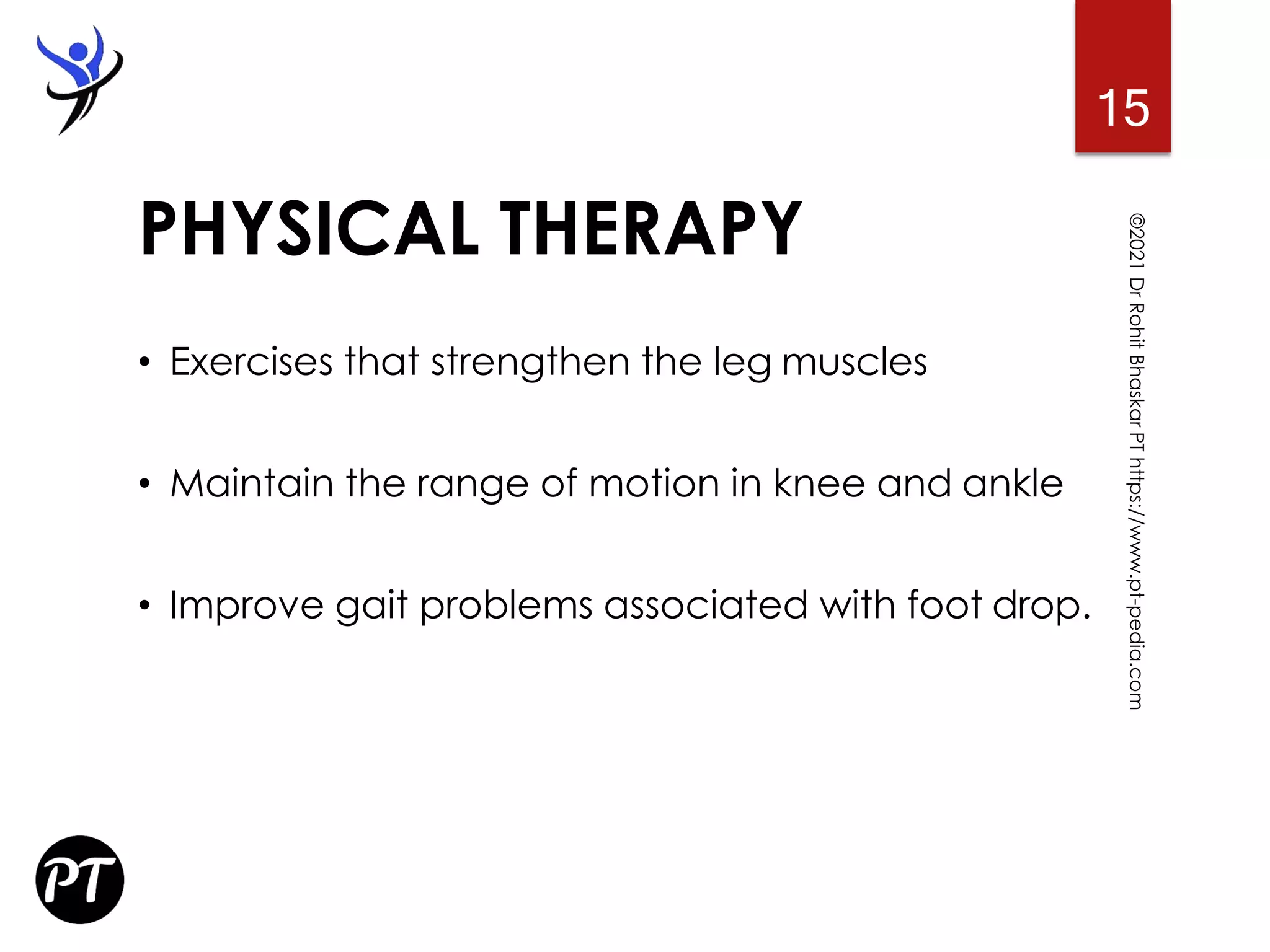 15

PHYSICAL THERAPY

• Exercises that strengthen the leg muscles

• Maintain the range of motion in knee and ankle

• Improve gait problems associated with foot drop.

©2021 Dr Rohit Bhaskar PT https://www.pt-pedia.com

PT